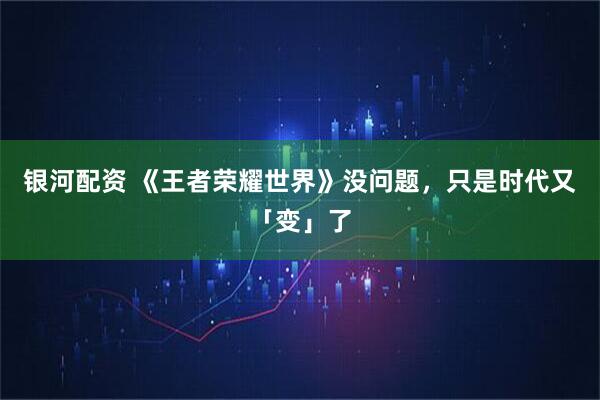 银河配资 《王者荣耀世界》没问题，只是时代又「变」了